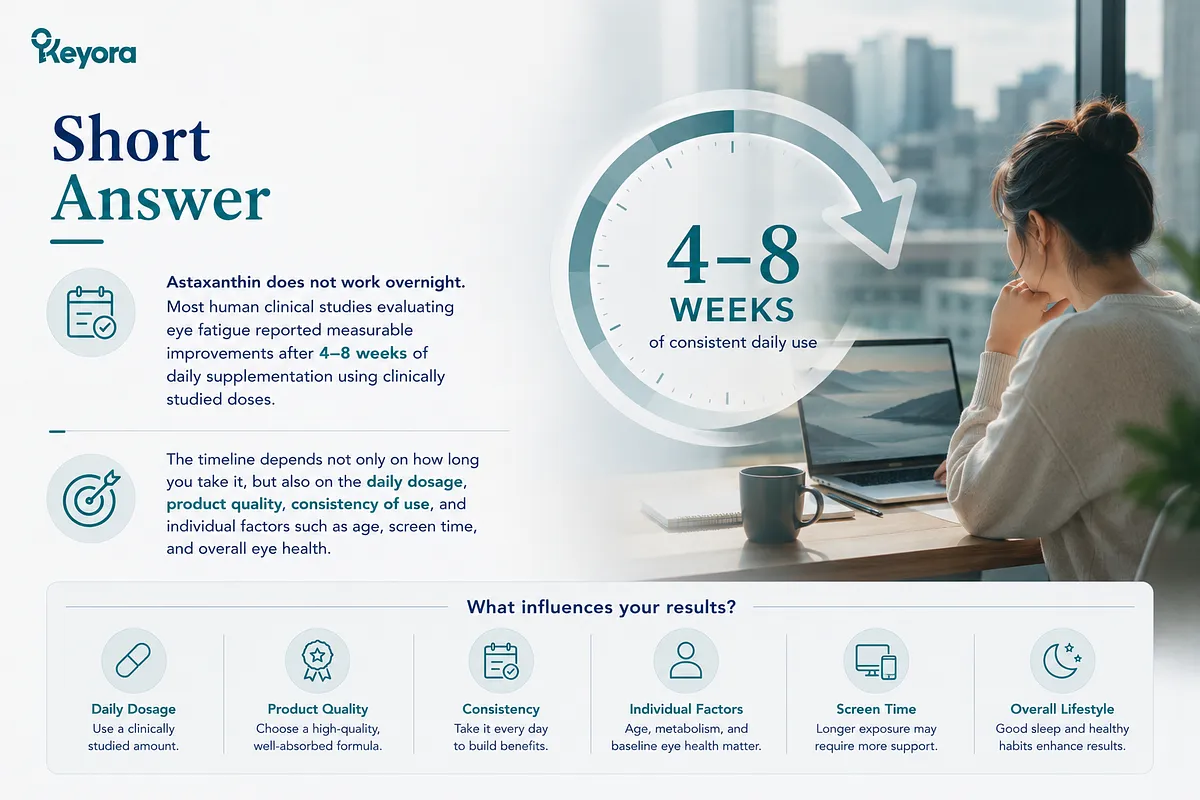 Keyora

Short Answer

Astaxanthin does not work overnight. Most human clinical studies evaluating eye fatigue reported measurable improvements after 4–8 weeks of daily supplementation using clinically studied doses.

The timeline depends not only on how long you take it, but also on the daily dosage, product quality, consistency of use, and individual factors such as age, screen time, and overall eye health.

4–8
WEEKS
of consistent daily use

What influences your results?

Daily Dosage
Use a clinically studied amount.

Product Quality
Choose a high-quality, well-absorbed formula.

Consistency
Take it every day to build benefits.

Individual Factors
Age, metabolism, and baseline eye health matter.

Screen Time
Longer exposure may require more support.

Overall Lifestyle
Good sleep and healthy habits enhance results.